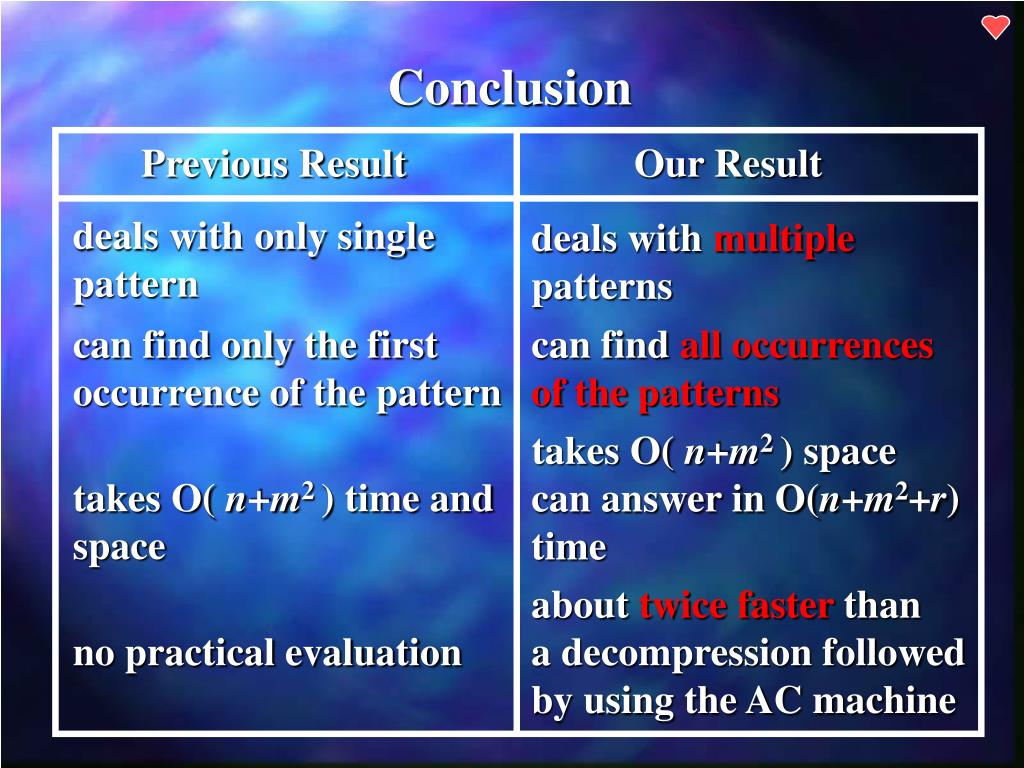 Conclusion

| Previous Result | Our Result |
|---|---|
| deals with only single pattern | deals with multiple patterns |
| can find only the first occurrence of the pattern | can find all occurrences of the patterns |
| takes O( $n+m^2$ ) time and space | takes O( $n+m^2$ ) space can answer in O($n+m^2+r$) time |
| no practical evaluation | about twice faster than a decompression followed by using the AC machine |